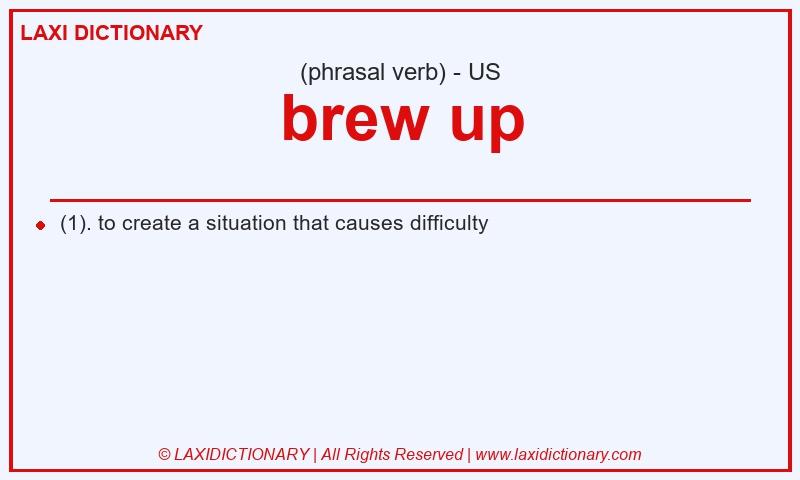 LAXI DICTIONARY

(phrasal verb) - US

brew up

(1). to create a situation that causes difficulty

© LAXIDICTIONARY | All Rights Reserved | www.laxidictionary.com